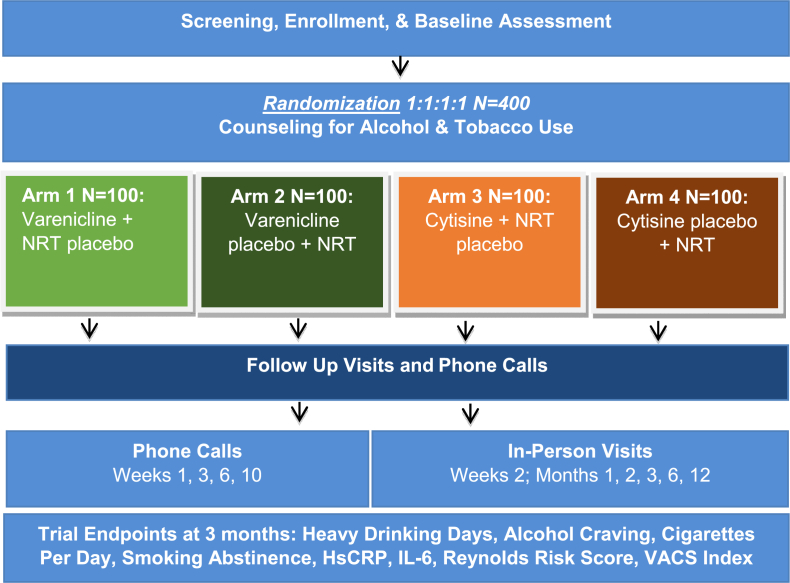 Screening, Enrollment, & Baseline Assessment

Randomization 1:1:1:1 N=400
Counseling for Alcohol & Tobacco Use

Arm 1 N=100:
Varenicline + NRT placebo

Arm 2 N=100:
Varenicline placebo + NRT

Arm 3 N=100:
Cytisine + NRT placebo

Arm 4 N=100:
Cytisine placebo + NRT

Follow Up Visits and Phone Calls

Phone Calls
Weeks 1, 3, 6, 10

In-Person Visits
Weeks 2; Months 1, 2, 3, 6, 12

Trial Endpoints at 3 months: Heavy Drinking Days, Alcohol Craving, Cigarettes Per Day, Smoking Abstinence, HsCRP, IL-6, Reynolds Risk Score, VACS Index